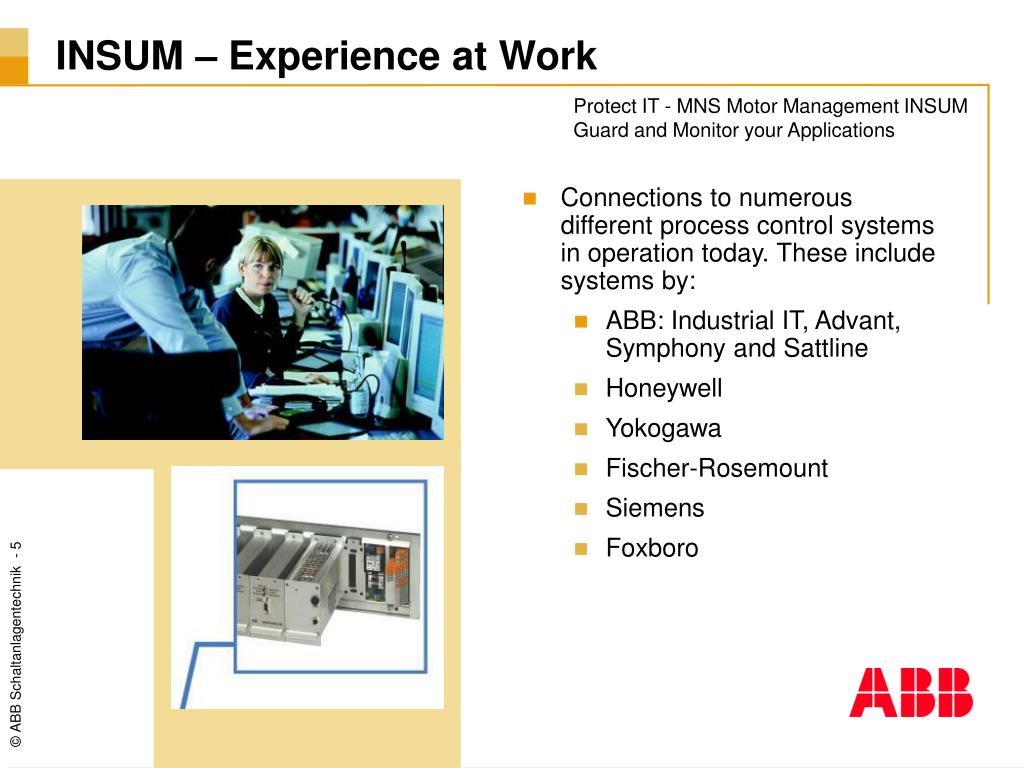 INSUM – Experience at Work

Protect IT - MNS Motor Management INSUM
Guard and Monitor your Applications

Connections to numerous different process control systems in operation today. These include systems by:

ABB: Industrial IT, Advant, Symphony and Sattline
Honeywell
Yokogawa
Fischer-Rosemount
Siemens
Foxboro

© ABB Schaltanlagentechnik - 5

ABB